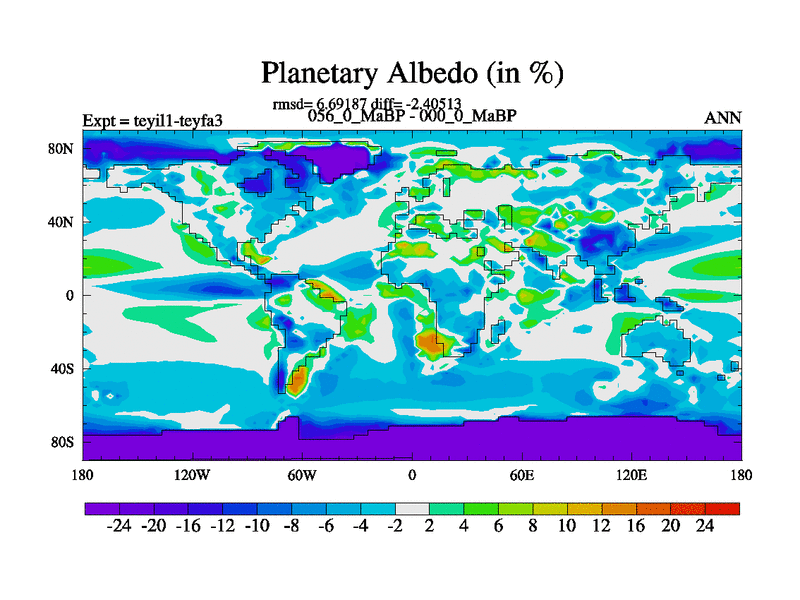 Planetary Albedo (in %)

rmsd= 6.69187 diff= -2.40513

Expt = teyil1-teyfa3

056_0_MaBP - 000_0_MaBP

ANN

80N
40N
0
40S
80S

180 120W 60W 0 60E 120E 180

-24 -20 -16 -12 -10 -8 -6 -4 -2 2 4 6 8 10 12 16 20 24